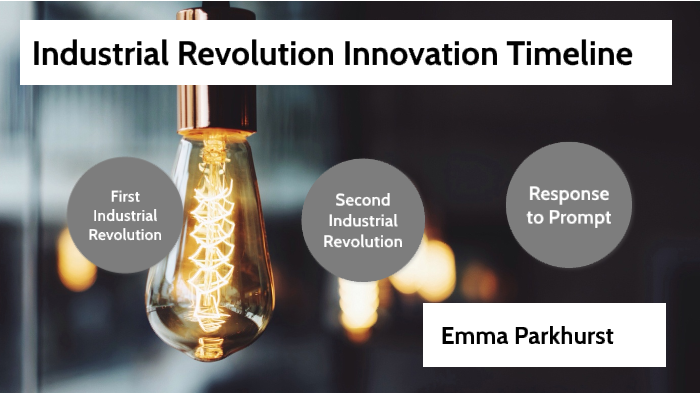 Industrial Revolution Innovation Timeline

First Industrial Revolution

Second Industrial Revolution

Response to Prompt

Emma Parkhurst